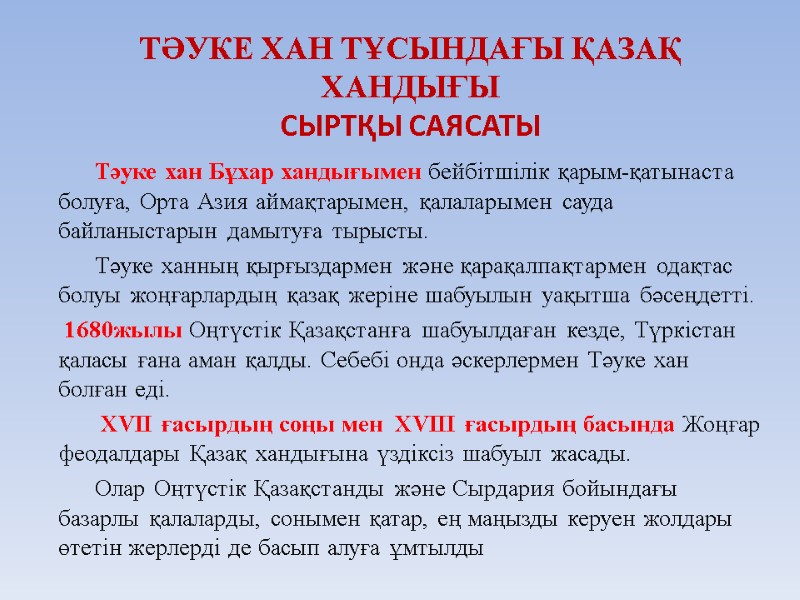 ТӘУКЕ ХАН ТҰСЫНДАҒЫ ҚАЗАҚ ХАНДЫҒЫ
СЫРТҚЫ САЯСАТЫ

Тәуке хан Бұхар хандығымен бейбітшілік қарым-қатынаста болуға, Орта Азия аймақтарымен, қалаларымен сауда байланыстарын дамытуға тырысты.

Тәуке ханның қырғыздармен және қарақалпақтармен одақтас болуы жоңғарлардың қазақ жеріне шабуылын уақытша бәсеңдетті.

1680жылы Оңтүстік Қазақстанға шабуылдаған кезде, Түркістан қаласы ғана аман қалды. Себебі онда әскерлермен Тәуке хан болған еді.

XVII ғасырдың соңы мен XVIII ғасырдың басында Жоңғар феодалдары Қазақ хандығына үздіксіз шабуыл жасады.

Олар Оңтүстік Қазақстанды және Сырдария бойындағы базарлы қалаларды, сонымен қатар, ең маңызды керуен жолдары өтетін жерлерді де басып алуға ұмтылды